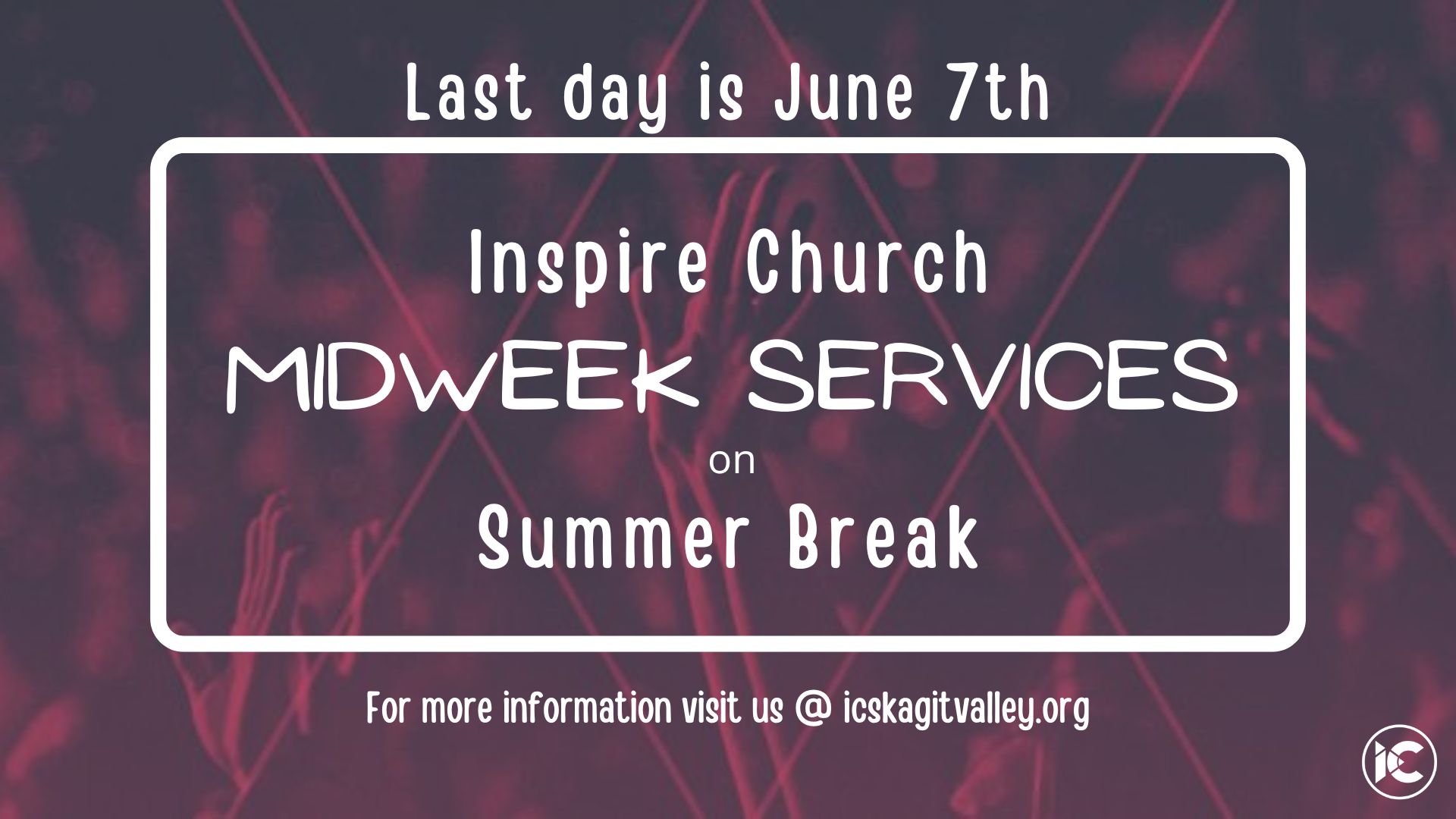 Last day is June 7th

Inspire Church
MIDWEEK SERVICES
on
Summer Break

For more information visit us @ icskagitvalley.org

IC